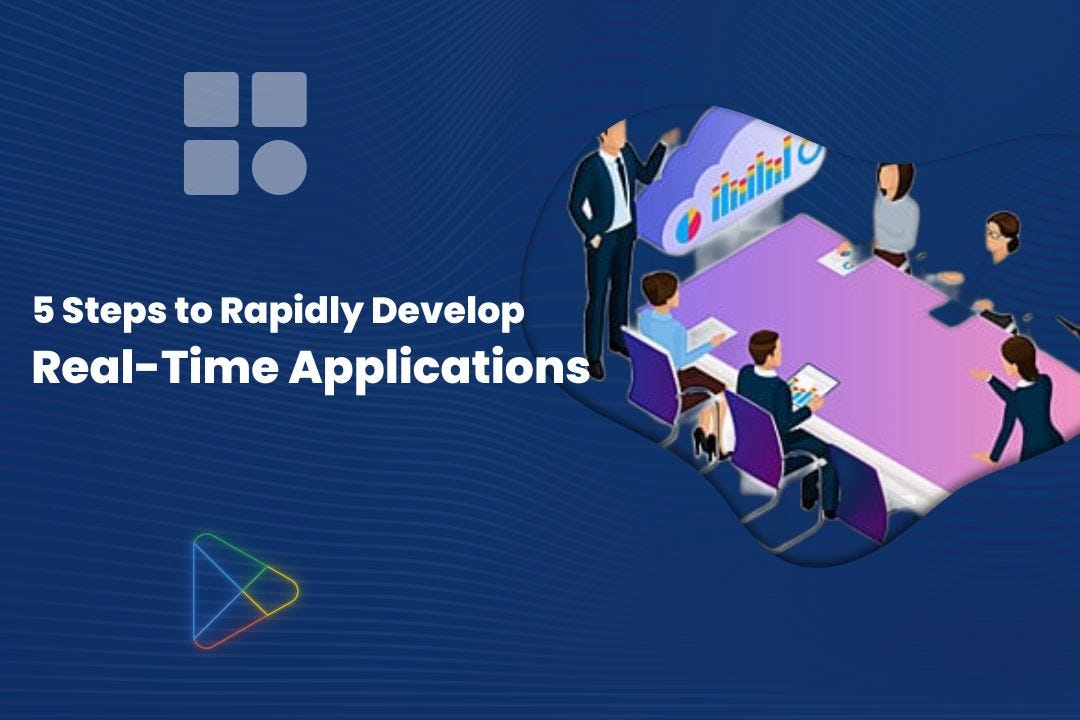 5 Steps to Rapidly Develop
Real-Time Applications